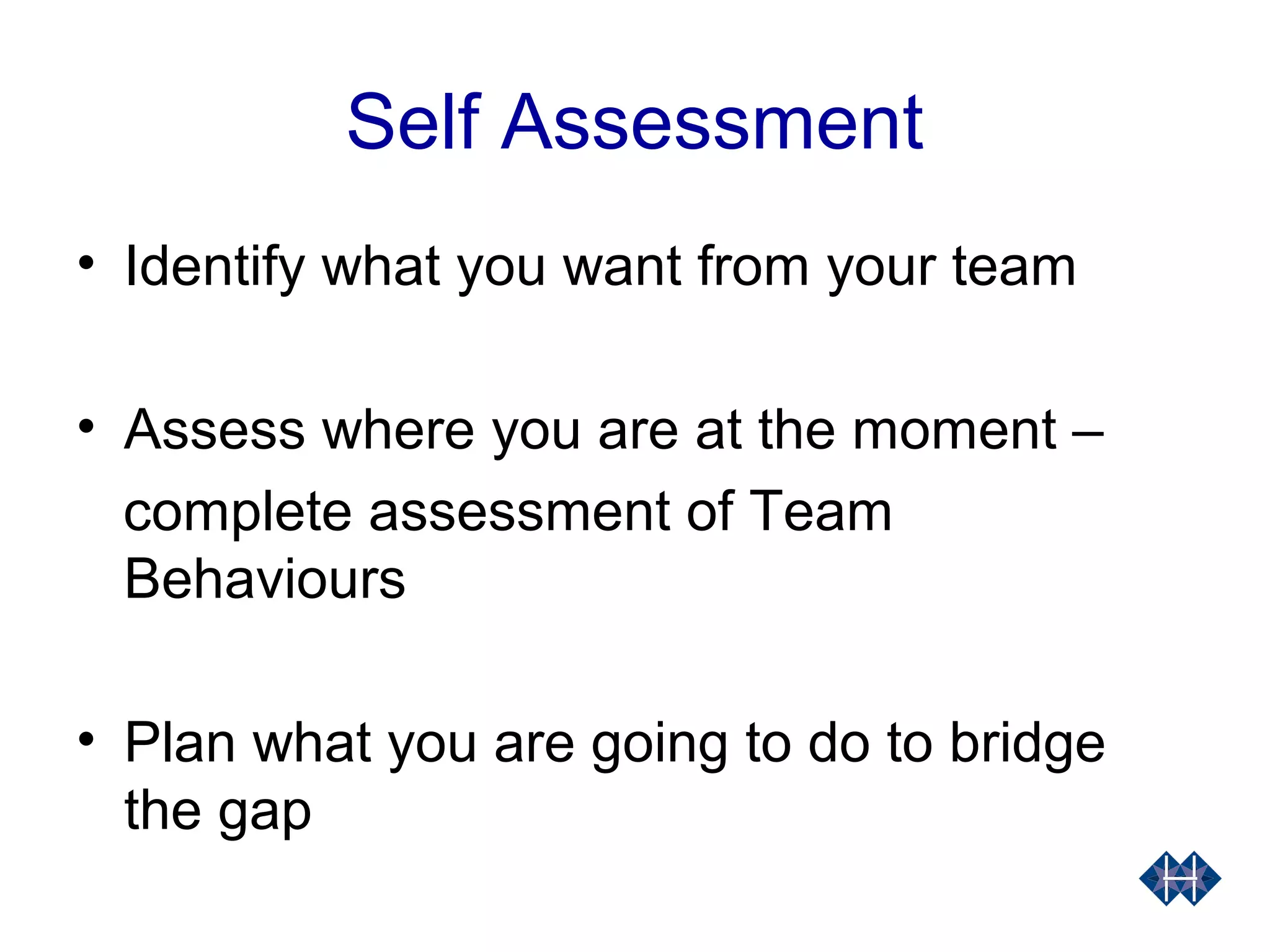 Self Assessment

• Identify what you want from your team

• Assess where you are at the moment – complete assessment of Team Behaviours

• Plan what you are going to do to bridge the gap

H